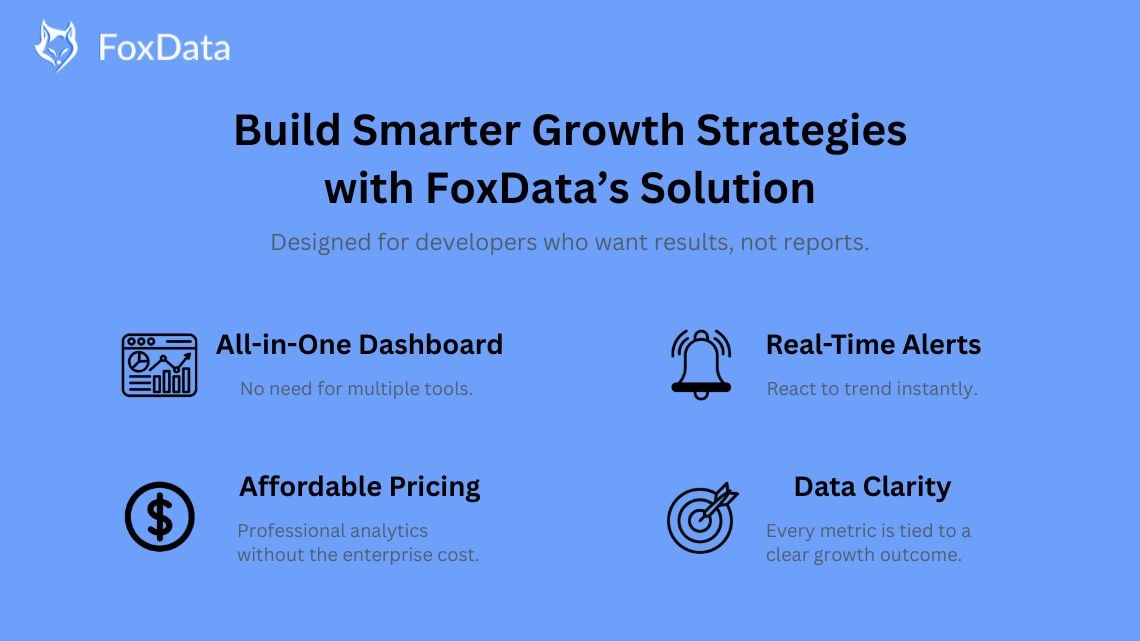 FoxData

Build Smarter Growth Strategies with FoxData’s Solution

Designed for developers who want results, not reports.

All-in-One Dashboard

No need for multiple tools.

Real-Time Alerts

React to trend instantly.

Affordable Pricing

Professional analytics without the enterprise cost.

Data Clarity

Every metric is tied to a clear growth outcome.